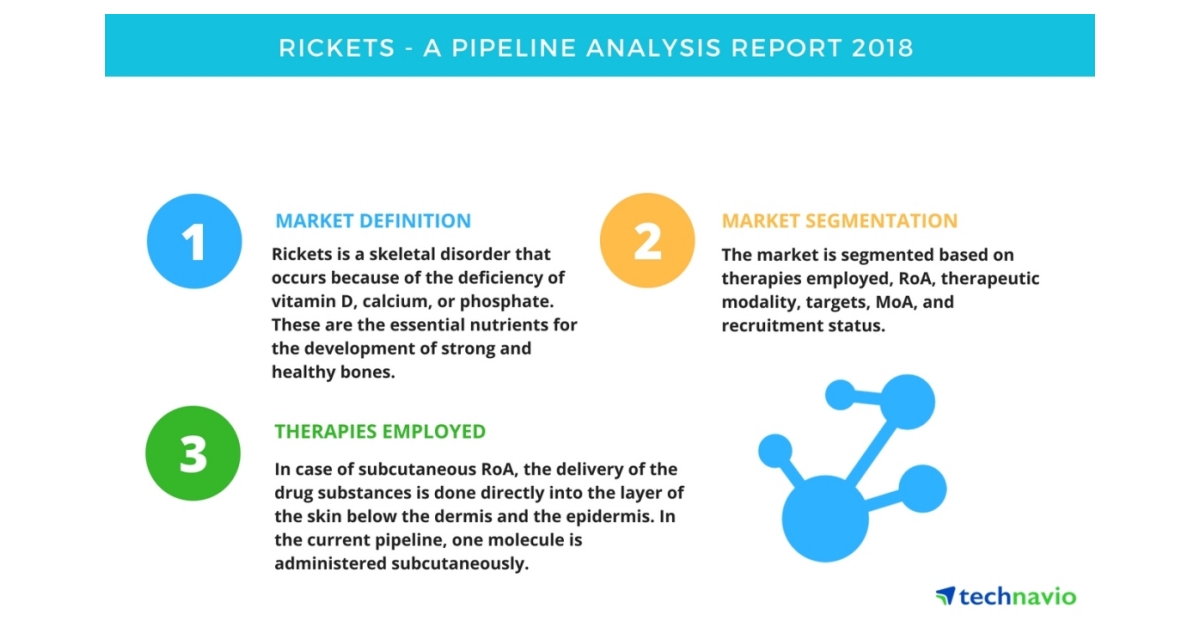 RICKETS - A PIPELINE ANALYSIS REPORT 2018

1

MARKET DEFINITION

Rickets is a skeletal disorder that occurs because of the deficiency of vitamin D, calcium, or phosphate. These are the essential nutrients for the development of strong and healthy bones.

2

MARKET SEGMENTATION

The market is segmented based on therapies employed, RoA, therapeutic modality, targets, MoA, and recruitment status.

3

THERAPIES EMPLOYED

In case of subcutaneous RoA, the delivery of the drug substances is done directly into the layer of the skin below the dermis and the epidermis. In the current pipeline, one molecule is administered subcutaneously.

technavio